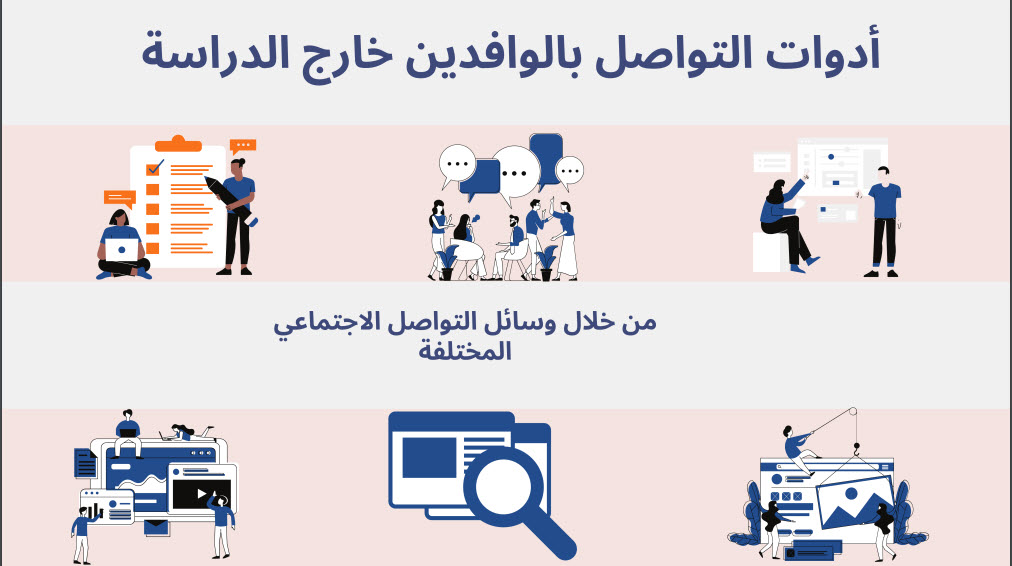 أدوات التواصل بالوافدين خارج الدراسة

من خلال وسائل التواصل الاجتماعي المختلفة